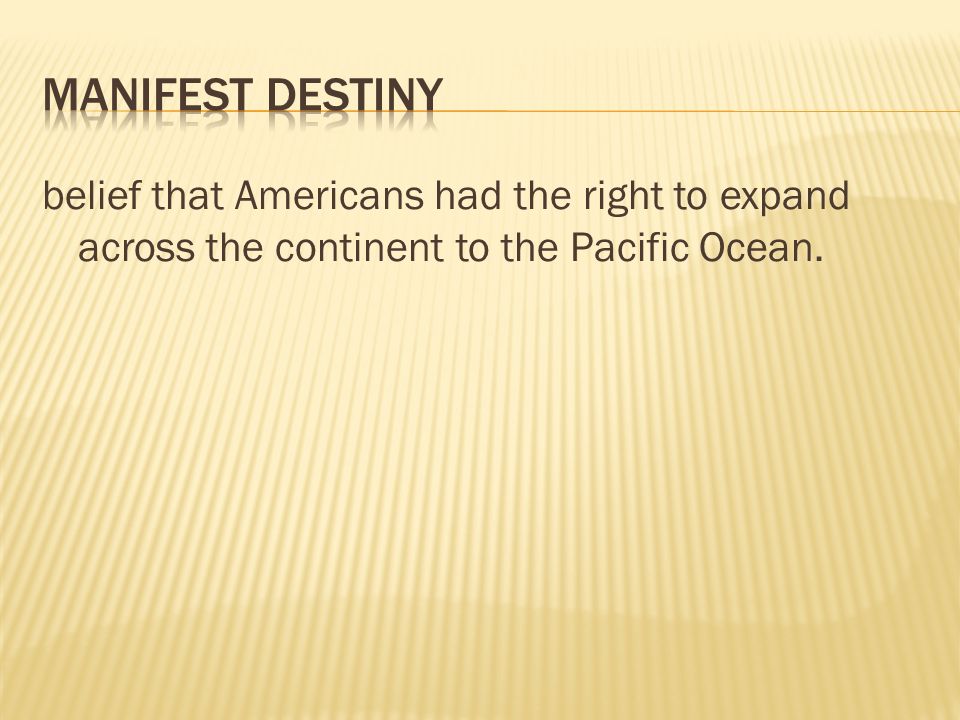 MANIFEST DESTINY

belief that Americans had the right to expand across the continent to the Pacific Ocean.